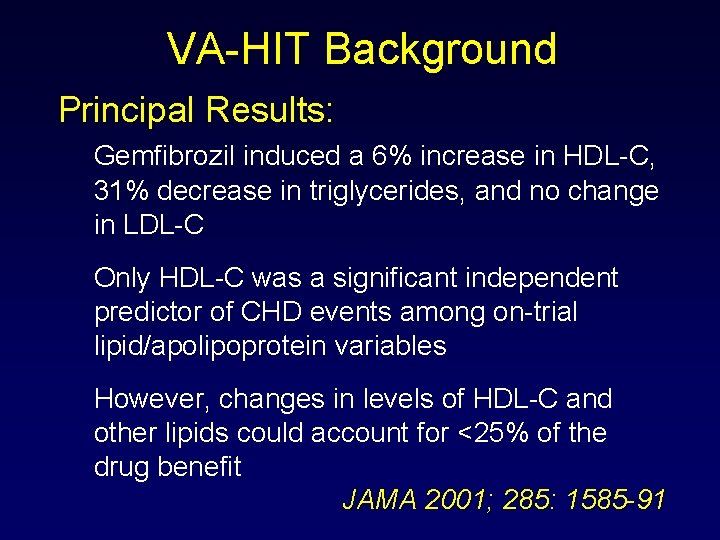 VA-HIT Background

Principal Results:

Gemfibrozil induced a 6% increase in HDL-C, 31% decrease in triglycerides, and no change in LDL-C

Only HDL-C was a significant independent predictor of CHD events among on-trial lipid/apolipoprotein variables

However, changes in levels of HDL-C and other lipids could account for <25% of the drug benefit

JAMA 2001; 285: 1585-91